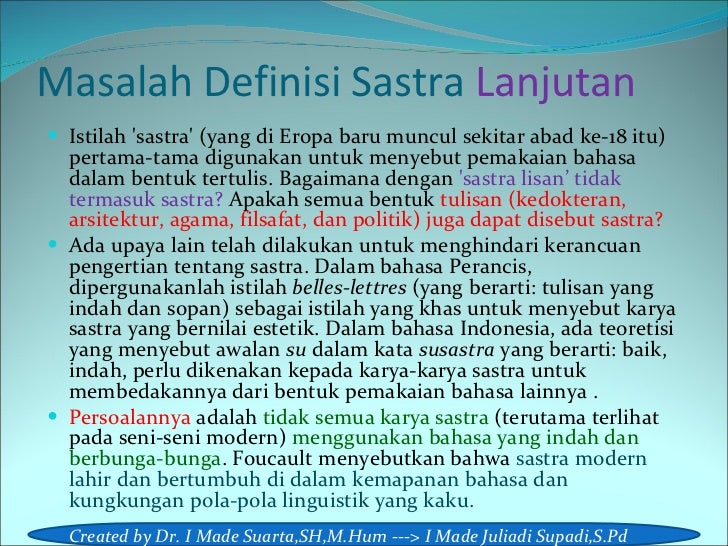 Masalah Definisi Sastra Lanjutan

Istilah 'sastra' (yang di Eropa baru muncul sekitar abad ke-18 itu) pertama-tama digunakan untuk menyebut pemakaian bahasa dalam bentuk tertulis. Bagaimana dengan 'sastra lisan' tidak termasuk sastra? Apakah semua bentuk tulisan (kedokteran, arsitektur, agama, filsafat, dan politik) juga dapat disebut sastra?

Ada upaya lain telah dilakukan untuk menghindari kerancuan pengertian tentang sastra. Dalam bahasa Perancis, dipergunakanlah istilah belles-lettres (yang berarti: tulisan yang indah dan sopan) sebagai istilah yang khas untuk menyebut karya sastra yang bernilai estetik. Dalam bahasa Indonesia, ada teoretisi yang menyebut awalan su dalam kata susastra yang berarti: baik, indah, perlu dikenakan kepada karya-karya sastra untuk membedakannya dari bentuk pemakaian bahasa lainnya .

Persoalannya adalah tidak semua karya sastra (terutama terlihat pada seni-seni modern) menggunakan bahasa yang indah dan berbunga-bunga. Foucault menyebutkan bahwa sastra modern lahir dan bertumbuh di dalam kemapanan bahasa dan kungkungan pola-pola linguistik yang kaku.

Created by Dr. I Made Suarta,SH,M.Hum ---> I Made Juliadi Supadi,S.Pd